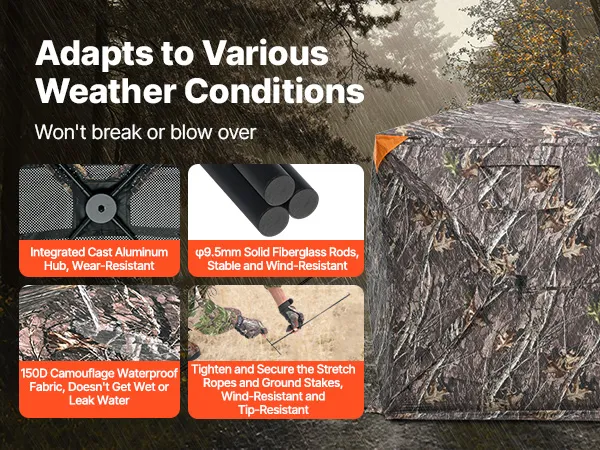 Adapts to Various Weather Conditions

Won't break or blow over

Integrated Cast Aluminum Hub, Wear-Resistant

φ9.5mm Solid Fiberglass Rods, Stable and Wind-Resistant

150D Camouflage Waterproof Fabric, Doesn't Get Wet or Leak Water

Tighten and Secure the Stretch Ropes and Ground Stakes, Wind-Resistant and Tip-Resistant